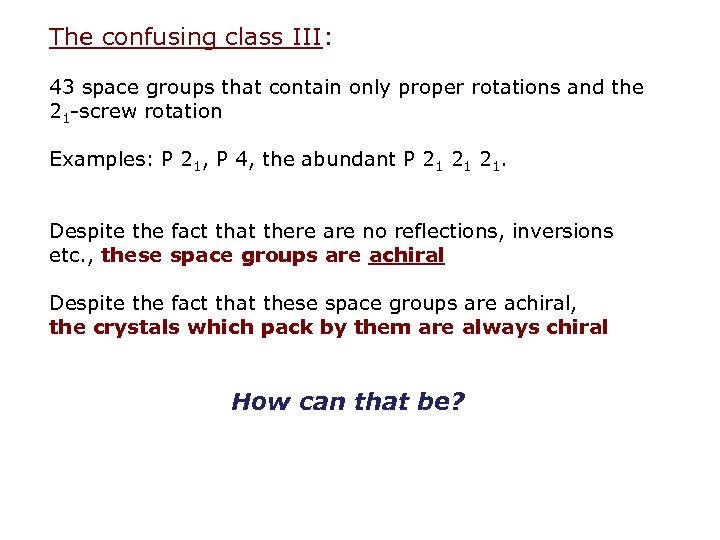 The confusing class III:

43 space groups that contain only proper rotations and the $2_1$-screw rotation

Examples: P $2_1$, P 4, the abundant P $2_1$ $2_1$ $2_1$.

Despite the fact that there are no reflections, inversions etc., these space groups are achiral

Despite the fact that these space groups are achiral, the crystals which pack by them are always chiral

How can that be?